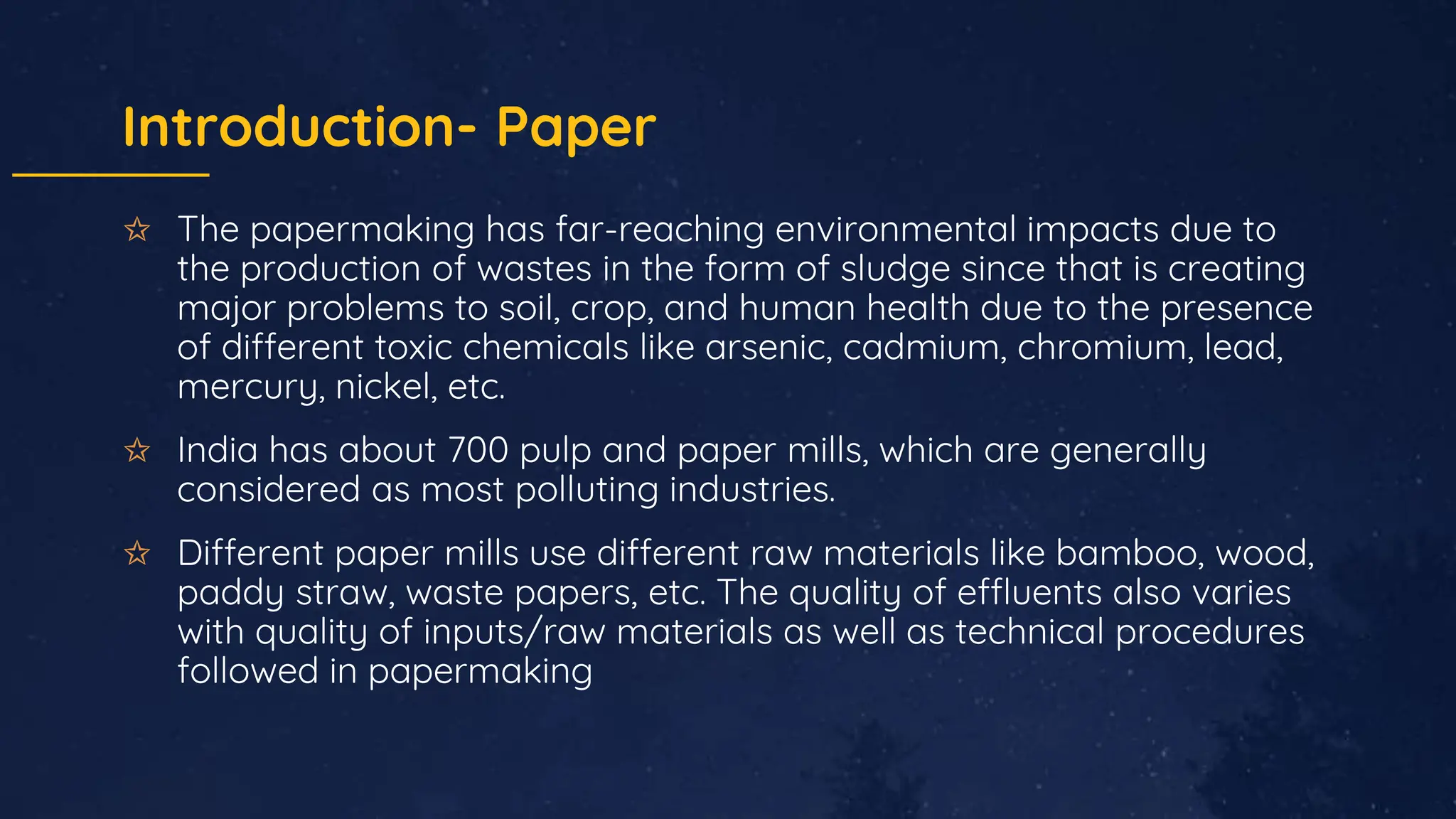 Introduction- Paper

☆ The papermaking has far-reaching environmental impacts due to the production of wastes in the form of sludge since that is creating major problems to soil, crop, and human health due to the presence of different toxic chemicals like arsenic, cadmium, chromium, lead, mercury, nickel, etc.

☆ India has about 700 pulp and paper mills, which are generally considered as most polluting industries.

☆ Different paper mills use different raw materials like bamboo, wood, paddy straw, waste papers, etc. The quality of effluents also varies with quality of inputs/raw materials as well as technical procedures followed in papermaking